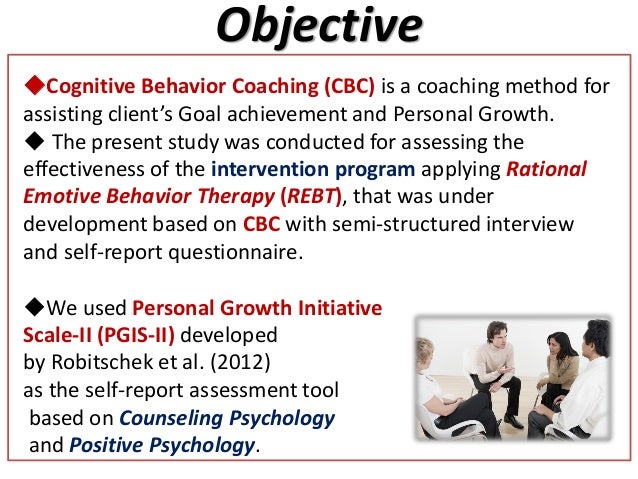 Objective

◆Cognitive Behavior Coaching (CBC) is a coaching method for assisting client's Goal achievement and Personal Growth.
◆ The present study was conducted for assessing the effectiveness of the intervention program applying Rational Emotive Behavior Therapy (REBT), that was under development based on CBC with semi-structured interview and self-report questionnaire.

◆We used Personal Growth Initiative Scale-II (PGIS-II) developed by Robitschek et al. (2012) as the self-report assessment tool based on Counseling Psychology and Positive Psychology.